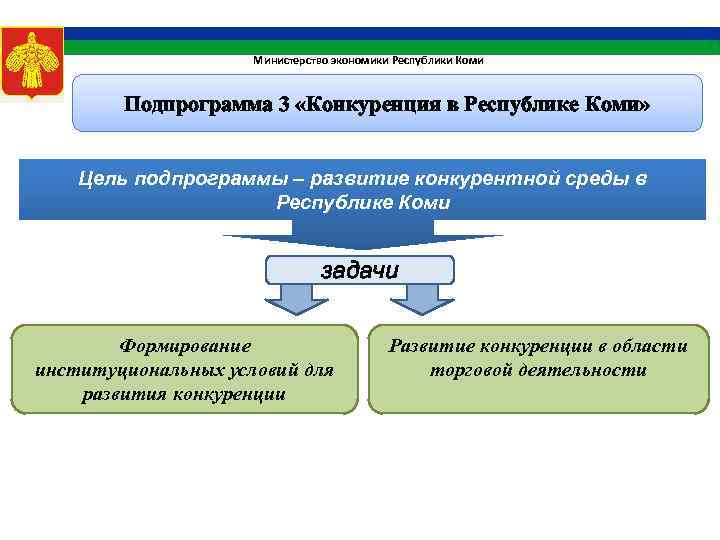 Министерство экономики Республики Коми

Подпрограмма 3 «Конкуренция в Республике Коми»

Цель подпрограммы – развитие конкурентной среды в Республике Коми

задачи

Формирование институциональных условий для развития конкуренции

Развитие конкуренции в области торговой деятельности